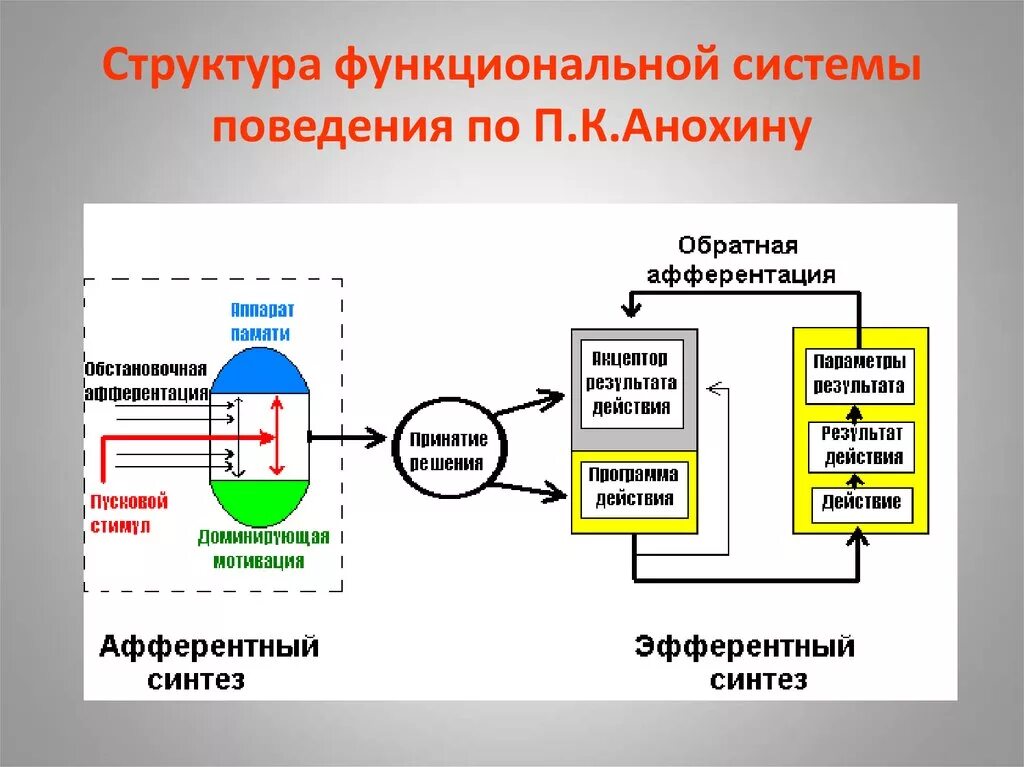 Структура функциональной системы поведения по П.К.Анохину

Обратная афферентация

Аппарат памяти

Обстановочная афферентация

Пусковой стимул

Доминирующая мотивация

Принятие решения

Акцептор результата действия

Программа действия

Параметры результата

Результат действия

Действие

Афферентный синтез

Эфферентный синтез